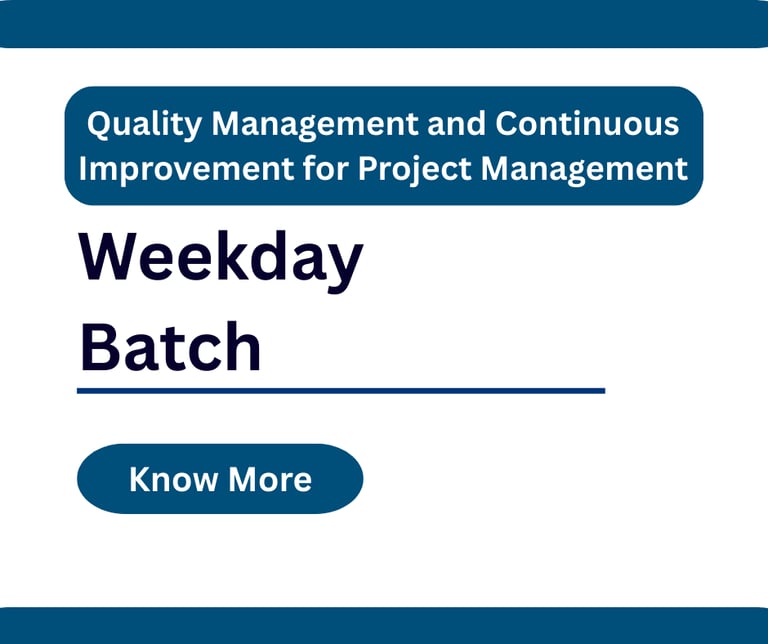 Quality Management and Continuous Improvement for Project Management

Weekday Batch

Know More